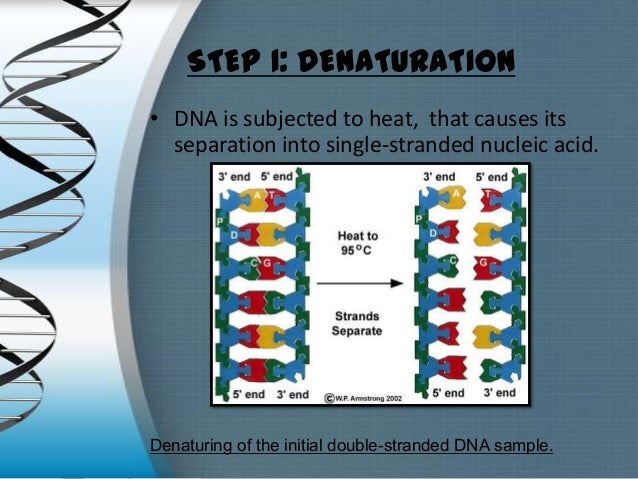 STEP 1: DENATURATION

• DNA is subjected to heat, that causes its separation into single-stranded nucleic acid.

3' end 5' end
A T
P
D
C G
5' end 3' end

Heat to 95°C

Strands Separate

©W.P. Armstrong 2002

3' end 5' end
A T
P
D
C G
5' end 3' end

Denaturing of the initial double-stranded DNA sample.